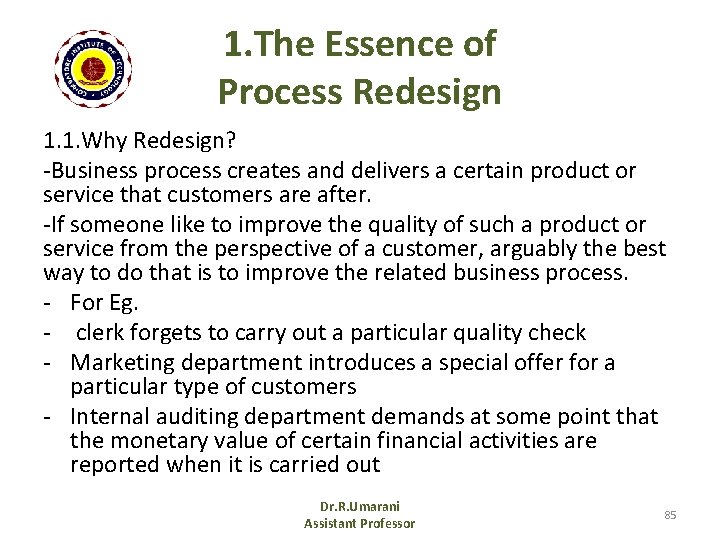 COIMBATORE INSTITUTE OF TECHNOLOGY

1.The Essence of Process Redesign

1.1.Why Redesign?

-Business process creates and delivers a certain product or service that customers are after.

-If someone like to improve the quality of such a product or service from the perspective of a customer, arguably the best way to do that is to improve the related business process.

- For Eg.
- clerk forgets to carry out a particular quality check
- Marketing department introduces a special offer for a particular type of customers
- Internal auditing department demands at some point that the monetary value of certain financial activities are reported when it is carried out

Dr.R.Umarani
Assistant Professor

85